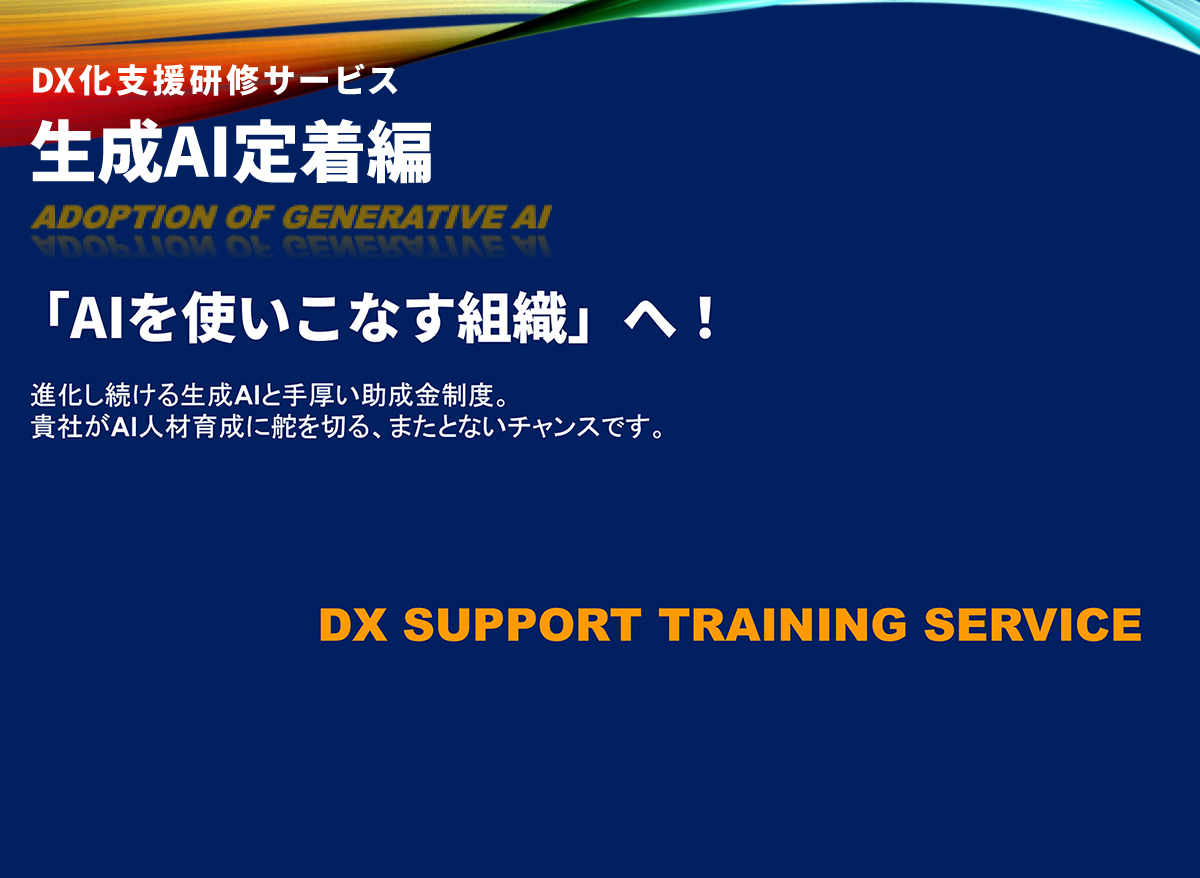 DX化支援研修サービス

生成AI定着編

ADOPTION OF GENERATIVE AI

「AIを使いこなす組織」へ！

進化し続ける生成AIと手厚い助成金制度。
貴社がAI人材育成に舵を切る、またとないチャンスです。

DX SUPPORT TRAINING SERVICE